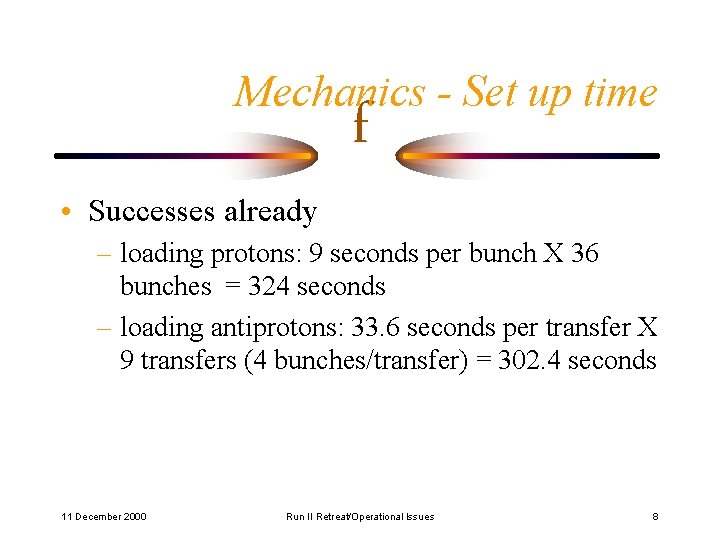 Mechanics - Set up time

f

• Successes already

– loading protons: 9 seconds per bunch X 36 bunches = 324 seconds

– loading antiprotons: 33.6 seconds per transfer X 9 transfers (4 bunches/transfer) = 302.4 seconds

11 December 2000

Run II Retreat/Operational Issues

8